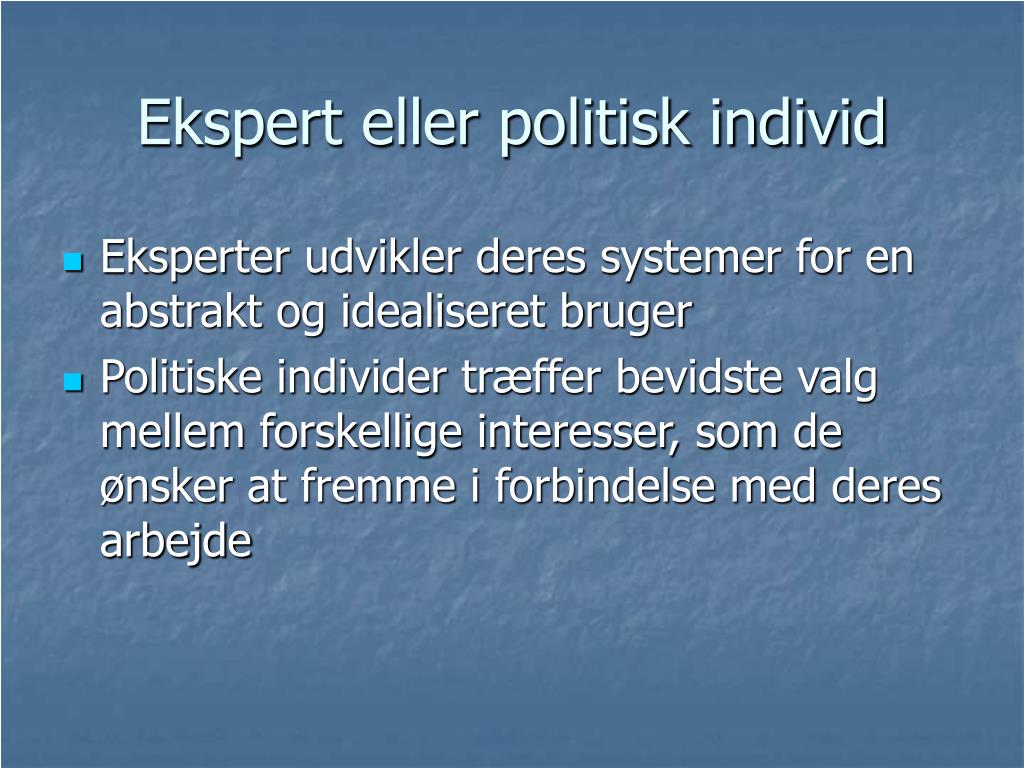 Ekspert eller politisk individ

- Eksperter udvikler deres systemer for en abstrakt og idealiseret bruger
- Politiske individer træffer bevidste valg mellem forskellige interesser, som de ønsker at fremme i forbindelse med deres arbejde